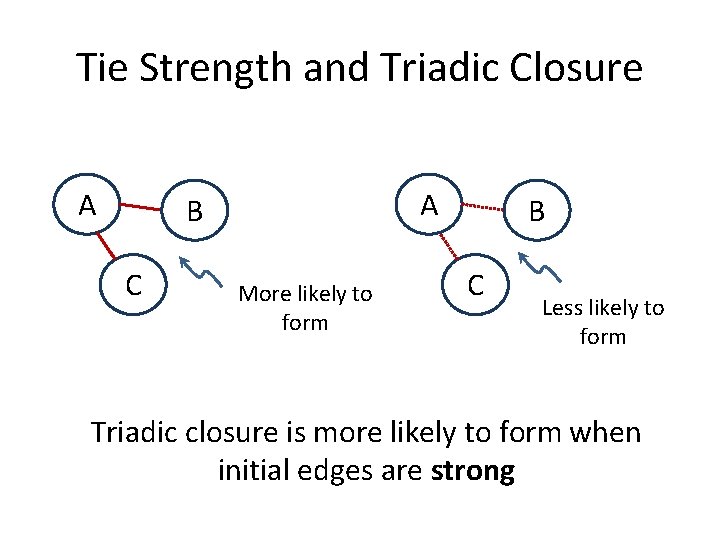 Tie Strength and Triadic Closure

A

B

C

More likely to form

A

B

C

Less likely to form

Triadic closure is more likely to form when initial edges are strong